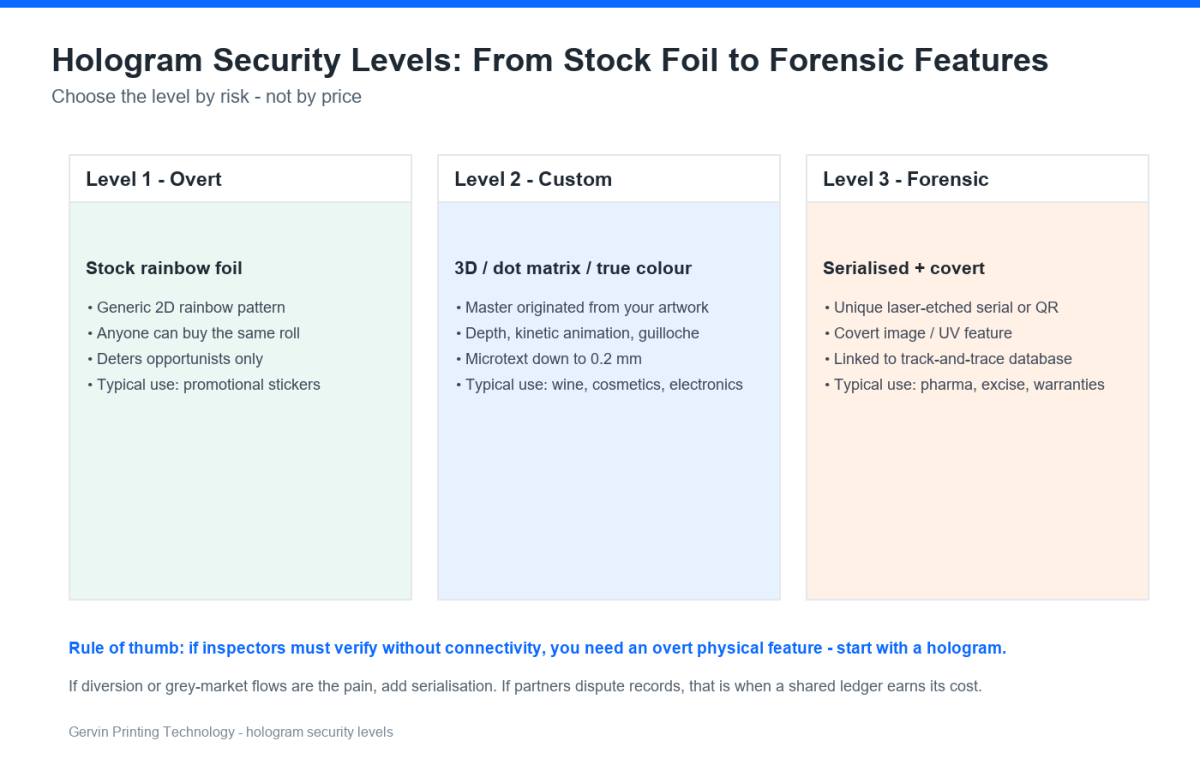 Hologram Security Levels: From Stock Foil to Forensic Features
Choose the level by risk - not by price

Level 1 - Overt

Stock rainbow foil
• Generic 2D rainbow pattern
• Anyone can buy the same roll
• Deters opportunists only
• Typical use: promotional stickers

Level 2 - Custom

3D / dot matrix / true colour
• Master originated from your artwork
• Depth, kinetic animation, guilloche
• Microtext down to 0.2 mm
• Typical use: wine, cosmetics, electronics

Level 3 - Forensic

Serialised + covert
• Unique laser-etched serial or QR
• Covert image / UV feature
• Linked to track-and-trace database
• Typical use: pharma, excise, warranties

Rule of thumb: if inspectors must verify without connectivity, you need an overt physical feature - start with a hologram.

If diversion or grey-market flows are the pain, add serialisation. If partners dispute records, that is when a shared ledger earns its cost.

Gervin Printing Technology - hologram security levels